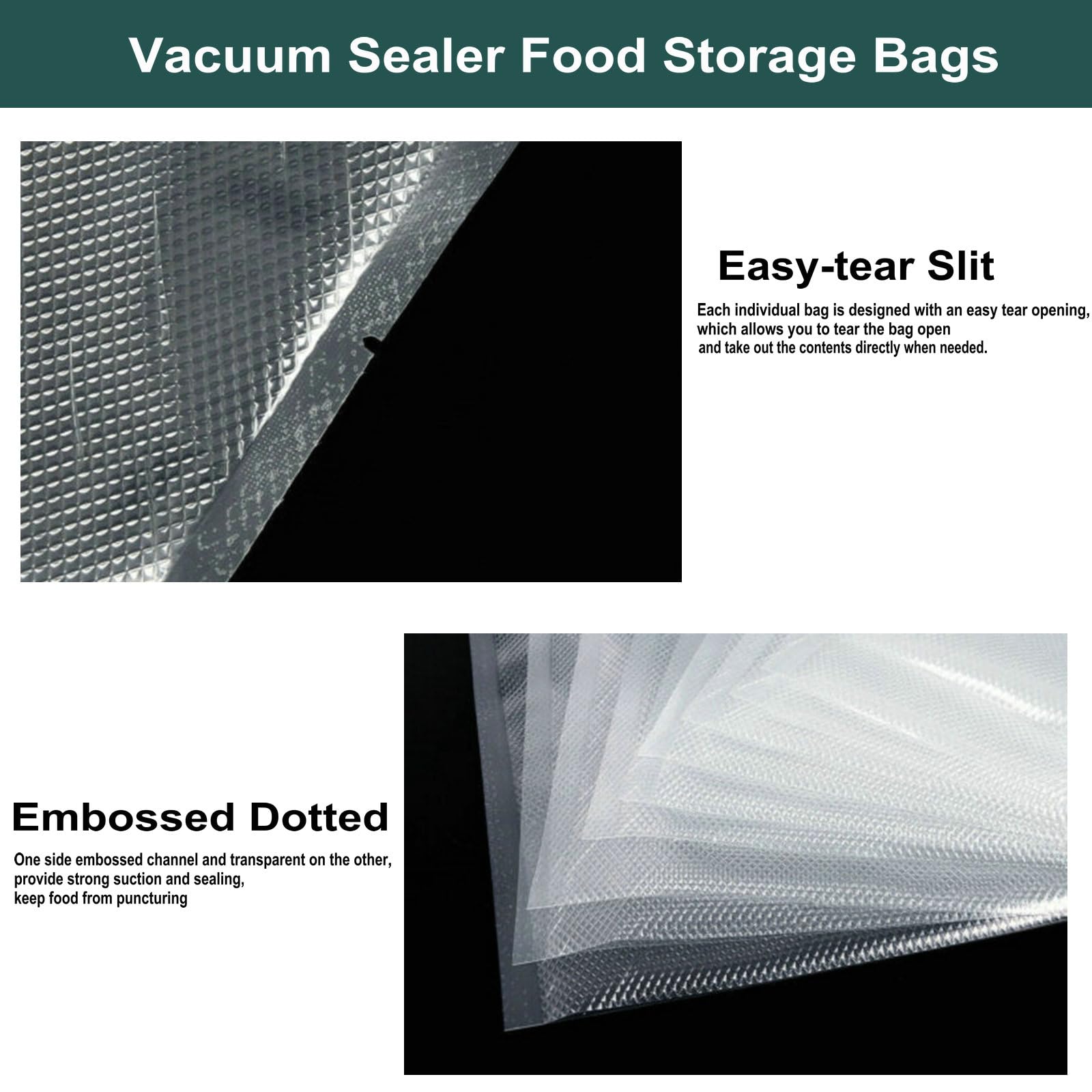 Vacuum Sealer Food Storage Bags

Easy-tear Slit

Each individual bag is designed with an easy tear opening, which allows you to tear the bag open and take out the contents directly when needed.

Embossed Dotted

One side embossed channel and transparent on the other, provide strong suction and sealing, keep food from puncturing